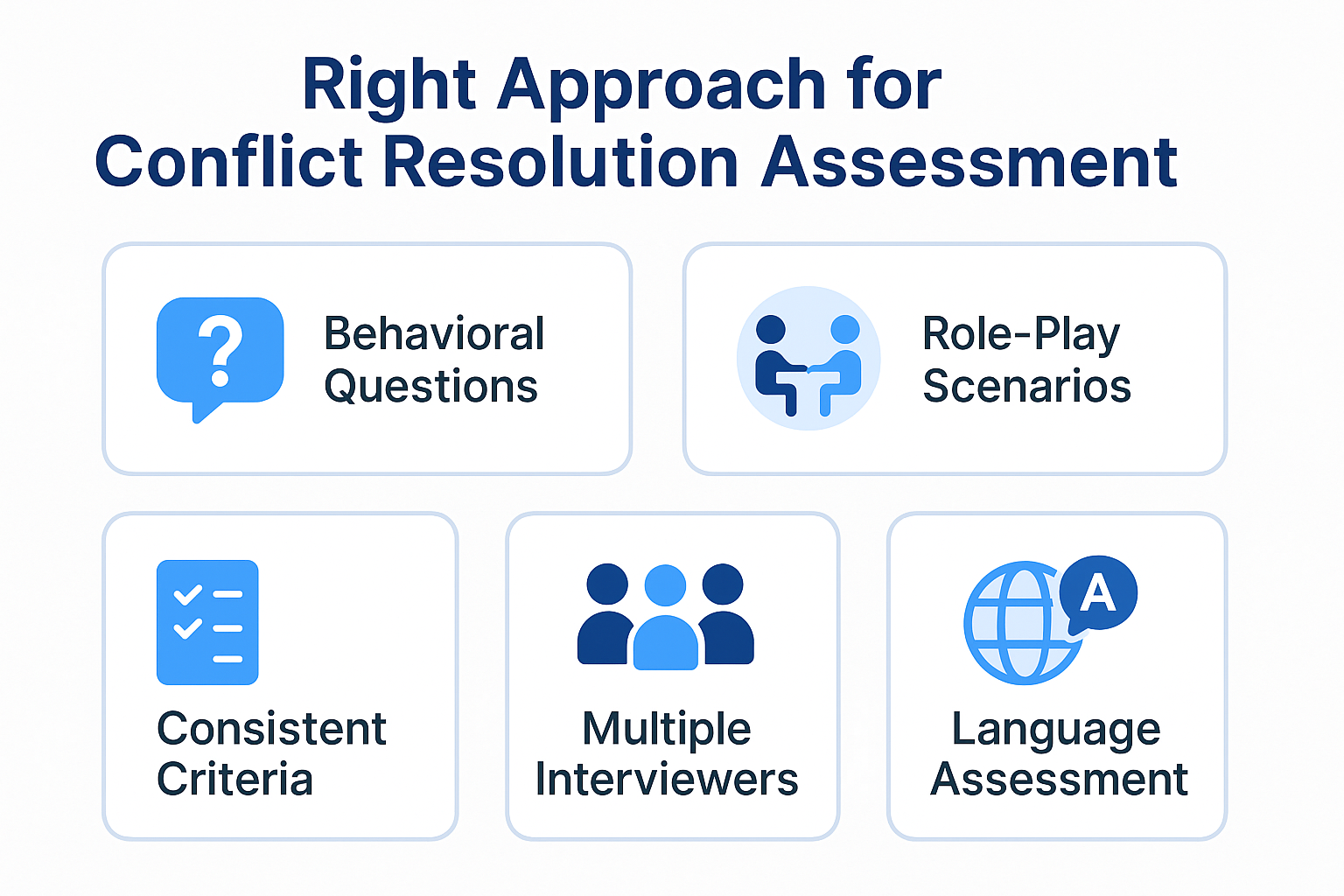 Right Approach for Conflict Resolution Assessment

?

Behavioral Questions

Role-Play Scenarios

Consistent Criteria

Multiple Interviewers

A

Language Assessment